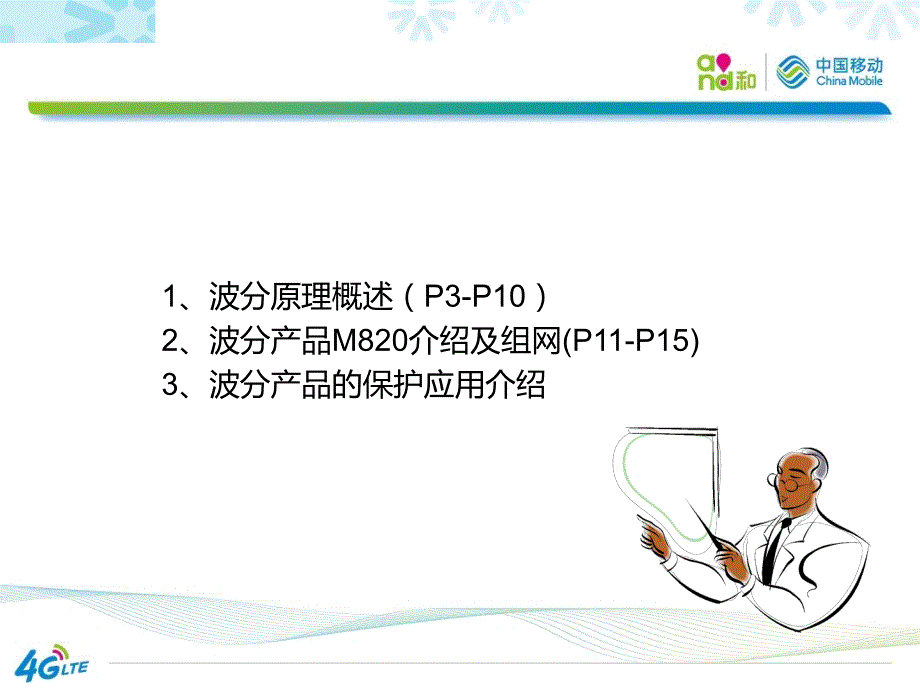 and 和 中国移动 China Mobile

1、波分原理概述（P3-P10）
2、波分产品M820介绍及组网(P11-P15)
3、波分产品的保护应用介绍

4G LTE